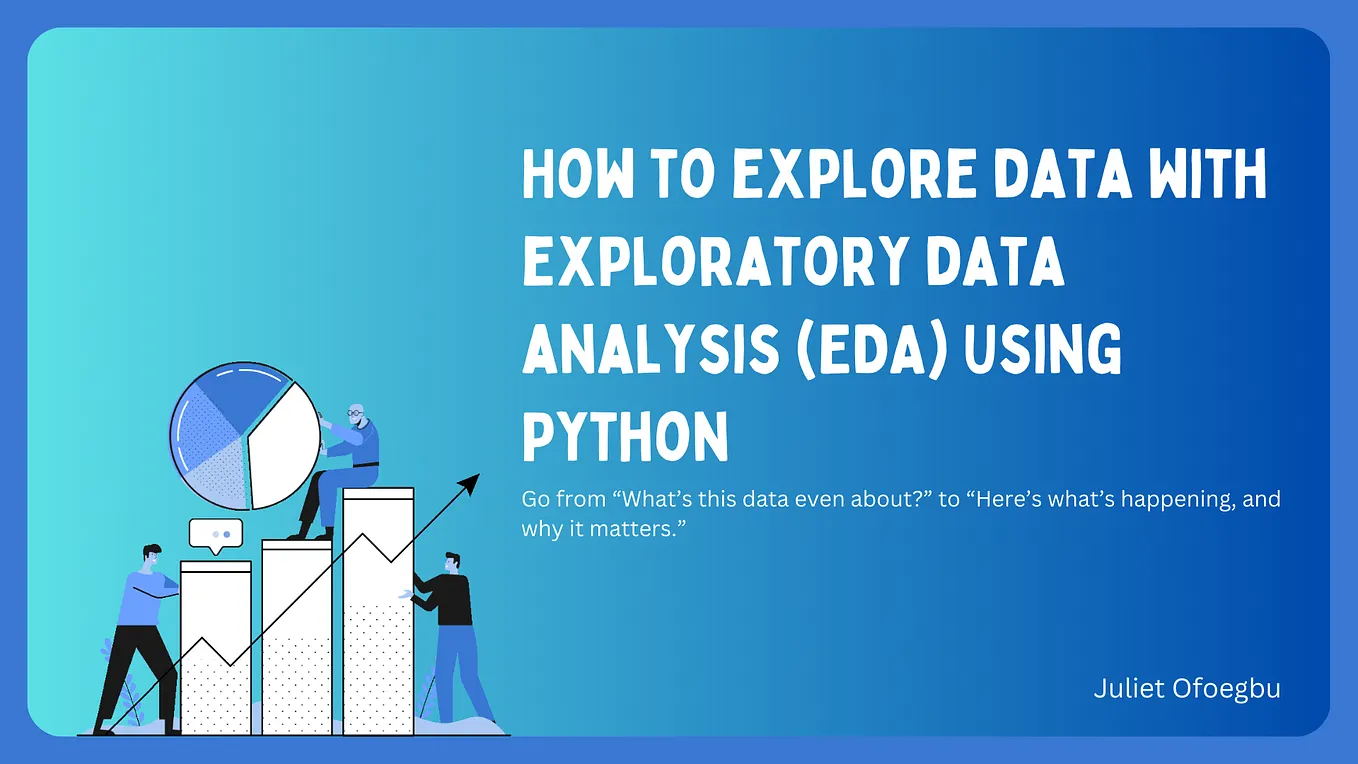 HOW TO EXPLORE DATA WITH EXPLORATORY DATA ANALYSIS (EDA) USING PYTHON

Go from “What’s this data even about?” to “Here’s what’s happening, and why it matters.”

Juliet Ofoegbu